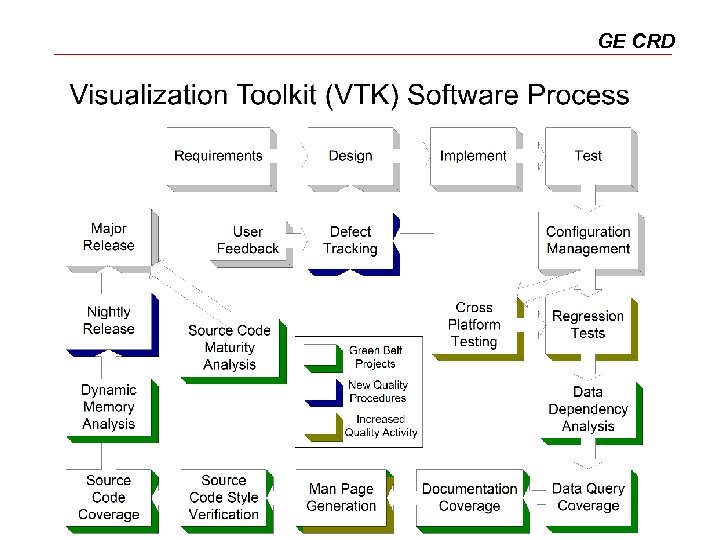 GE CRD

Visualization Toolkit (VTK) Software Process

Requirements

Design

Implement

Test

Major Release

User Feedback

Defect Tracking

Configuration Management

Nightly Release

Source Code Maturity Analysis

Cross Platform Testing

Regression Tests

Green Belt Projects

New Quality Procedures

Increased Quality Activity

Dynamic Memory Analysis

Data Dependency Analysis

Source Code Coverage

Source Code Style Verification

Man Page Generation

Documentation Coverage

Data Query Coverage